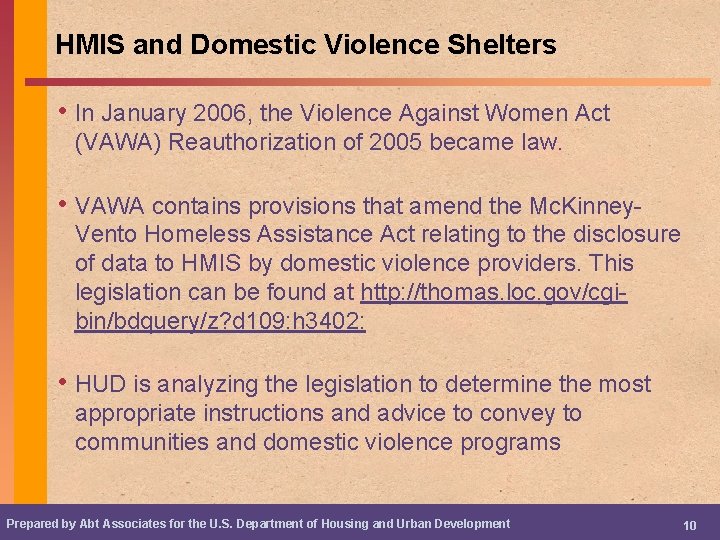 HMIS and Domestic Violence Shelters

• In January 2006, the Violence Against Women Act (VAWA) Reauthorization of 2005 became law.

• VAWA contains provisions that amend the McKinney-Vento Homeless Assistance Act relating to the disclosure of data to HMIS by domestic violence providers. This legislation can be found at http://thomas.loc.gov/cgi-bin/bdquery/z?d109:h3402:

• HUD is analyzing the legislation to determine the most appropriate instructions and advice to convey to communities and domestic violence programs

Prepared by Abt Associates for the U.S. Department of Housing and Urban Development

10